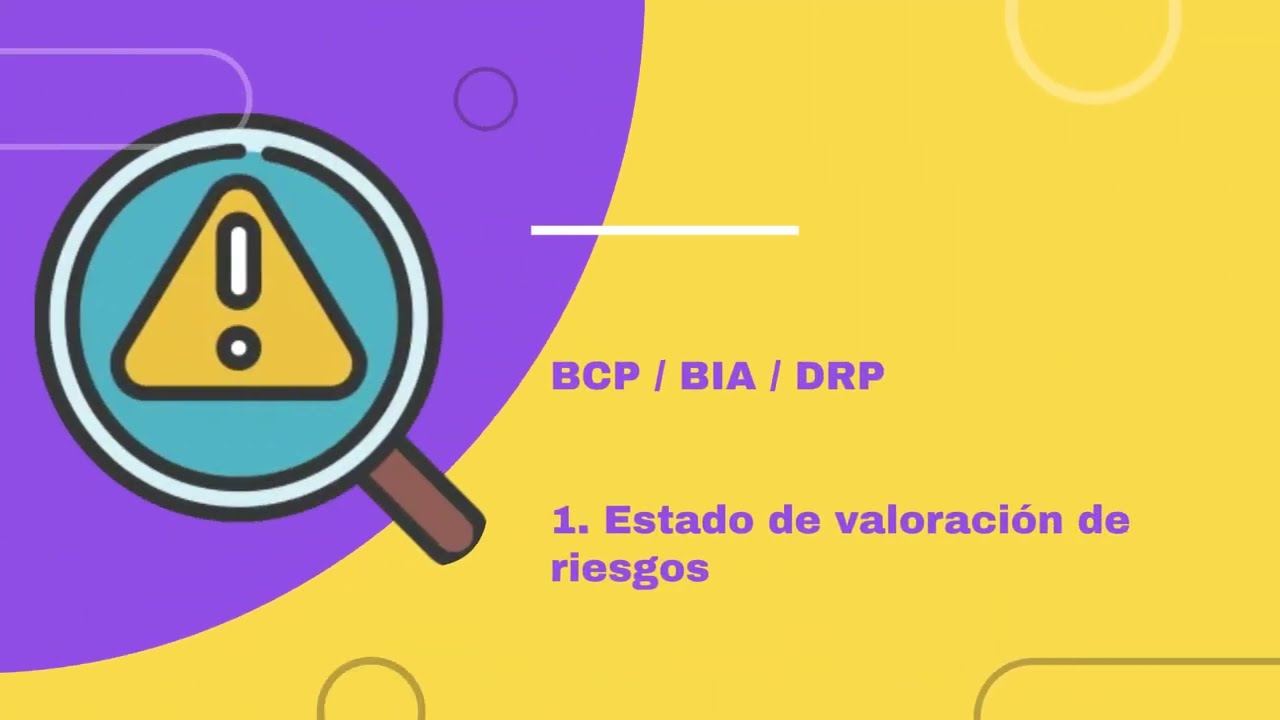 BCP / BIA / DRP

1. Estado de valoración de riesgos